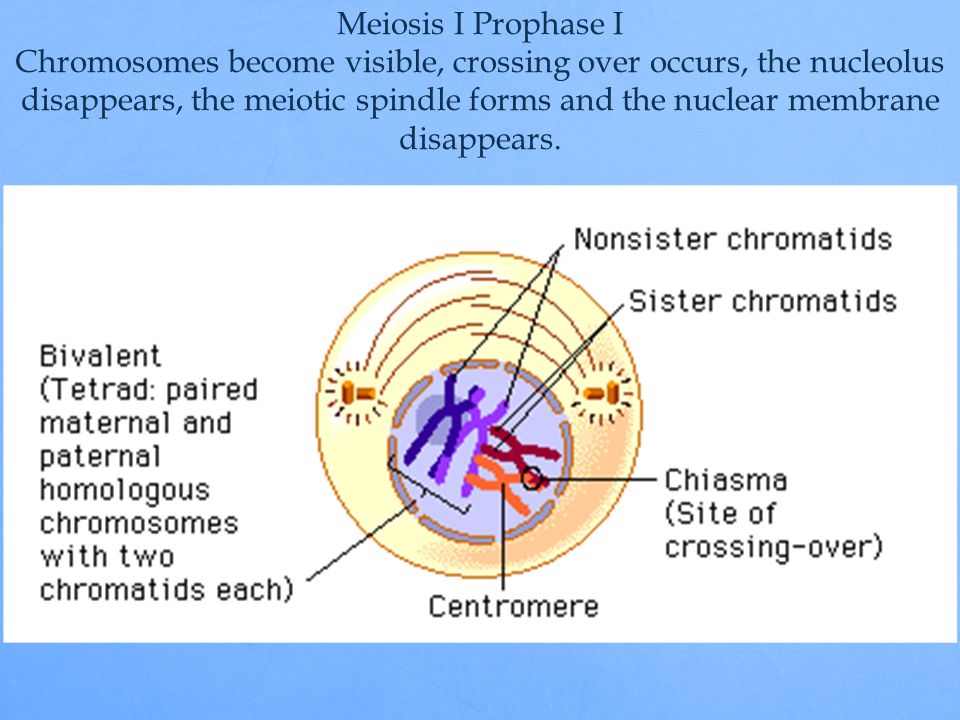 Meiosis I Prophase I
Chromosomes become visible, crossing over occurs, the nucleolus disappears, the meiotic spindle forms and the nuclear membrane disappears.

Nonsister chromatids

Sister chromatids

Bivalent (Tetrad: paired maternal and paternal homologous chromosomes with two chromatids each)

Chiasma (Site of crossing-over)

Centromere